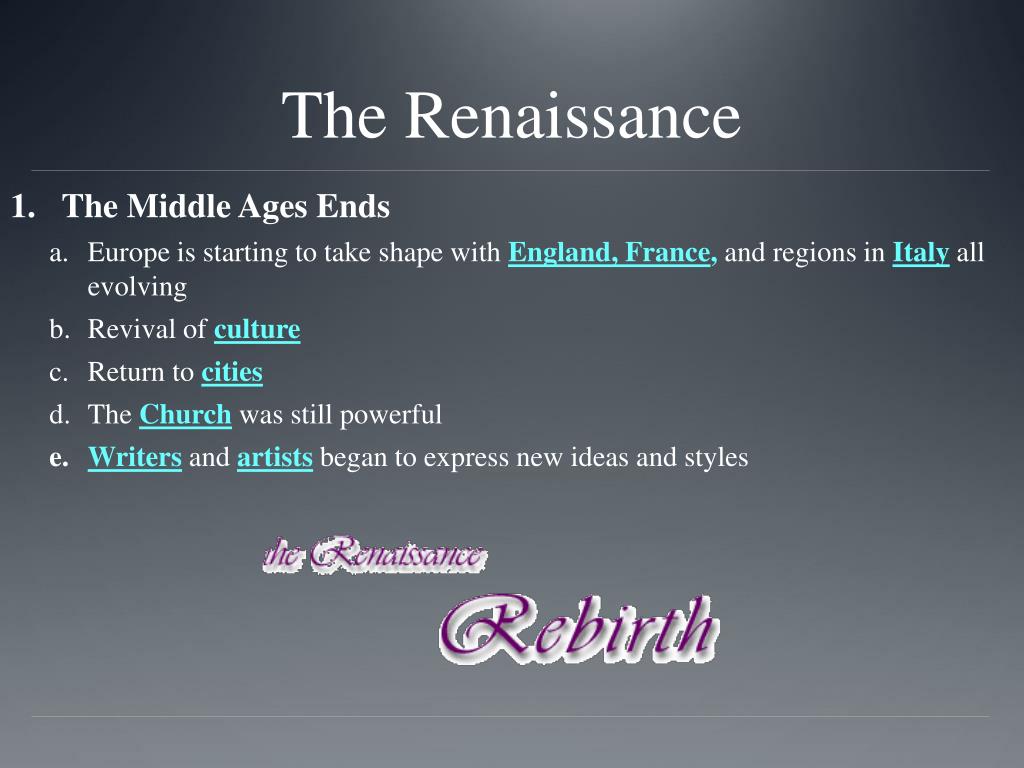 The Renaissance

1. The Middle Ages Ends

a. Europe is starting to take shape with England, France, and regions in Italy all evolving

b. Revival of culture

c. Return to cities

d. The Church was still powerful

e. Writers and artists began to express new ideas and styles

the Renaissance

Rebirth